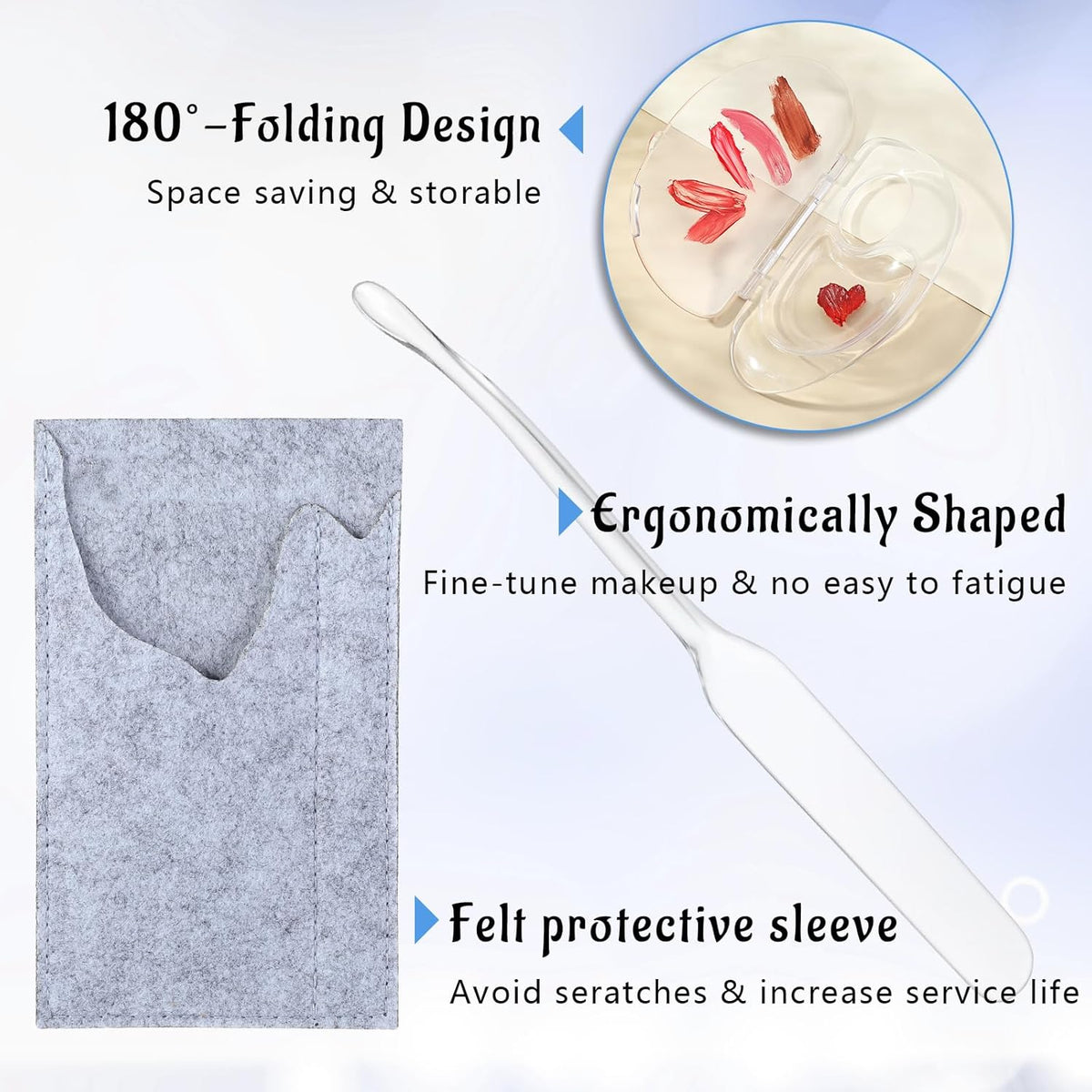 180°-Folding Design

Space saving & storable

Ergonomically Shaped

Fine-tune makeup & no easy to fatigue

Felt protective sleeve

Avoid seratches & increase service life